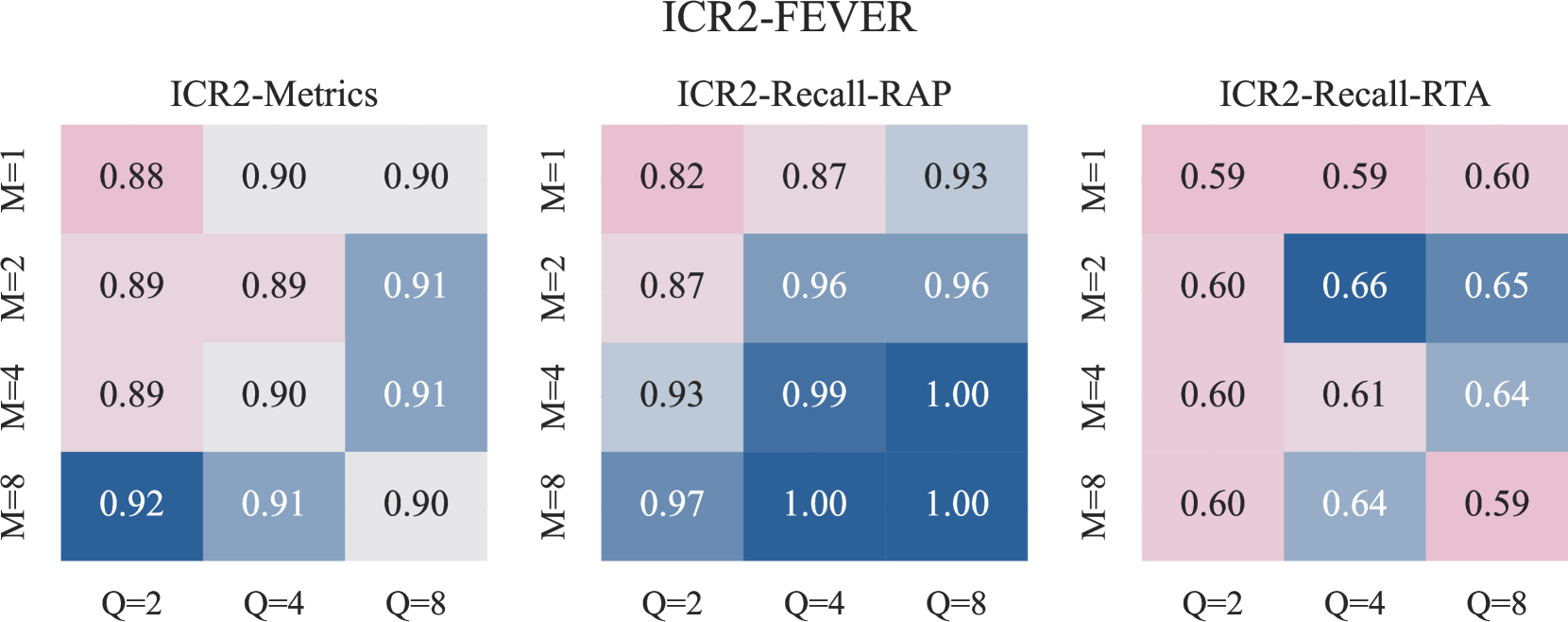 ICR2-FEVER

ICR2-Metrics

| | Q=2 | Q=4 | Q=8 |
|---|---|---|---|
| M=1 | 0.88 | 0.90 | 0.90 |
| M=2 | 0.89 | 0.89 | 0.91 |
| M=4 | 0.89 | 0.90 | 0.91 |
| M=8 | 0.92 | 0.91 | 0.90 |

ICR2-Recall-RAP

| | Q=2 | Q=4 | Q=8 |
|---|---|---|---|
| M=1 | 0.82 | 0.87 | 0.93 |
| M=2 | 0.87 | 0.96 | 0.96 |
| M=4 | 0.93 | 0.99 | 1.00 |
| M=8 | 0.97 | 1.00 | 1.00 |

ICR2-Recall-RTA

| | Q=2 | Q=4 | Q=8 |
|---|---|---|---|
| M=1 | 0.59 | 0.59 | 0.60 |
| M=2 | 0.60 | 0.66 | 0.65 |
| M=4 | 0.60 | 0.61 | 0.64 |
| M=8 | 0.60 | 0.64 | 0.59 |